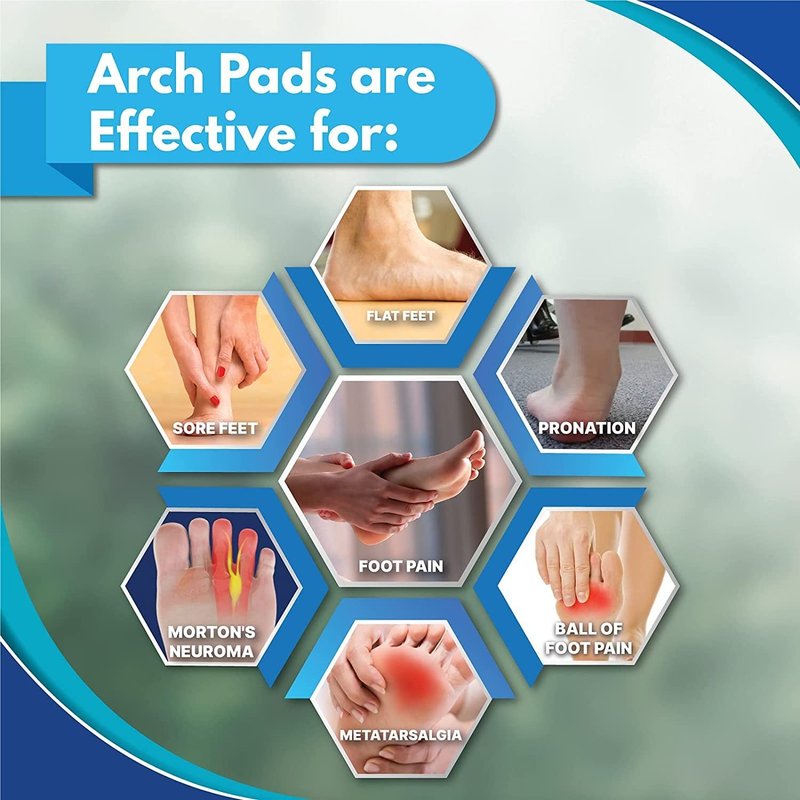 Arch Pads are Effective for:

FLAT FEET

SORE FEET

PRONATION

FOOT PAIN

MORTON'S NEUROMA

BALL OF FOOT PAIN

METATARSALGIA